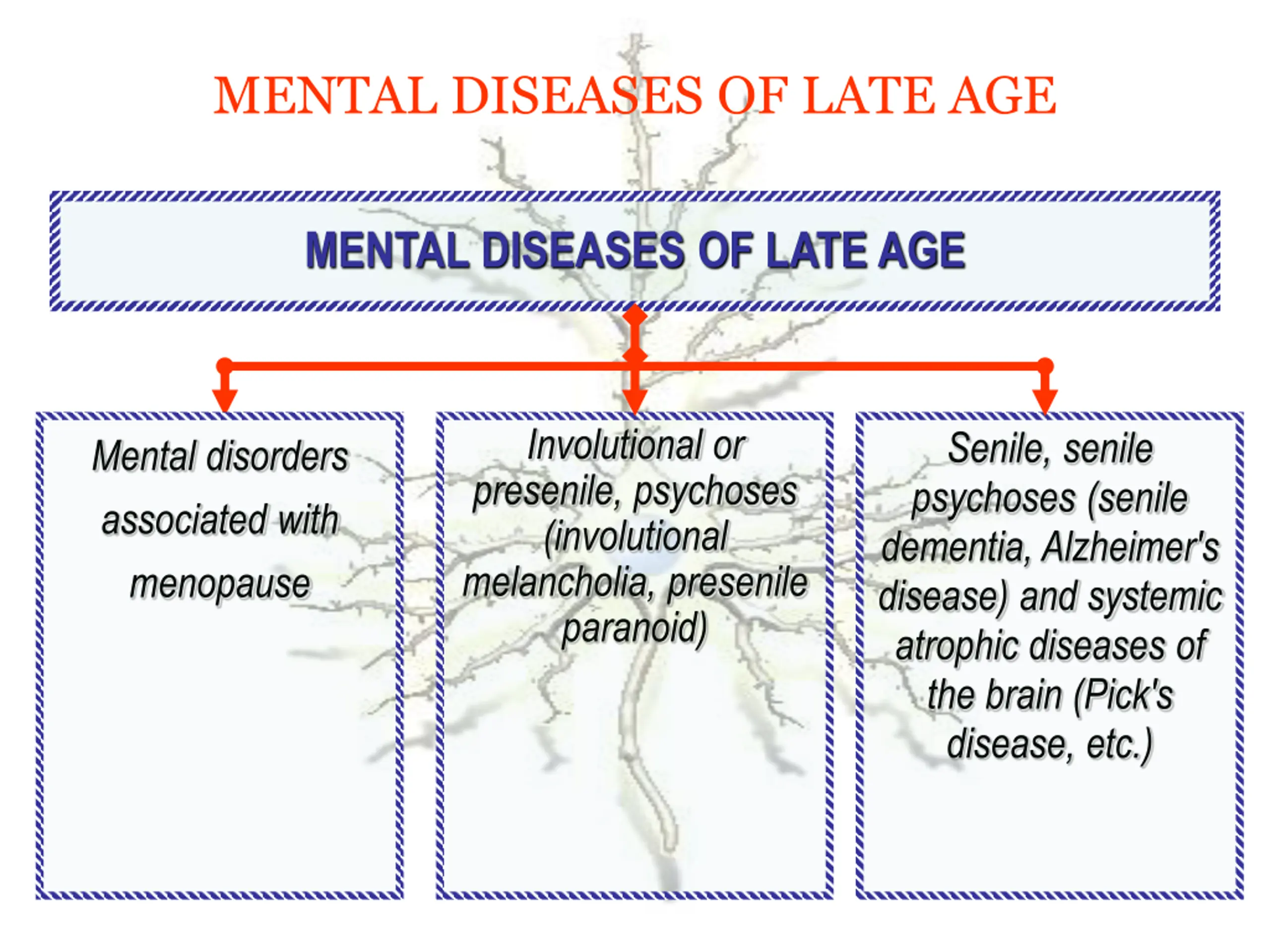 MENTAL DISEASES OF LATE AGE

MENTAL DISEASES OF LATE AGE

Mental disorders associated with menopause

Involutional or presenile, psychoses (involutional melancholia, presenile paranoid)

Senile, senile psychoses (senile dementia, Alzheimer's disease) and systemic atrophic diseases of the brain (Pick's disease, etc.)